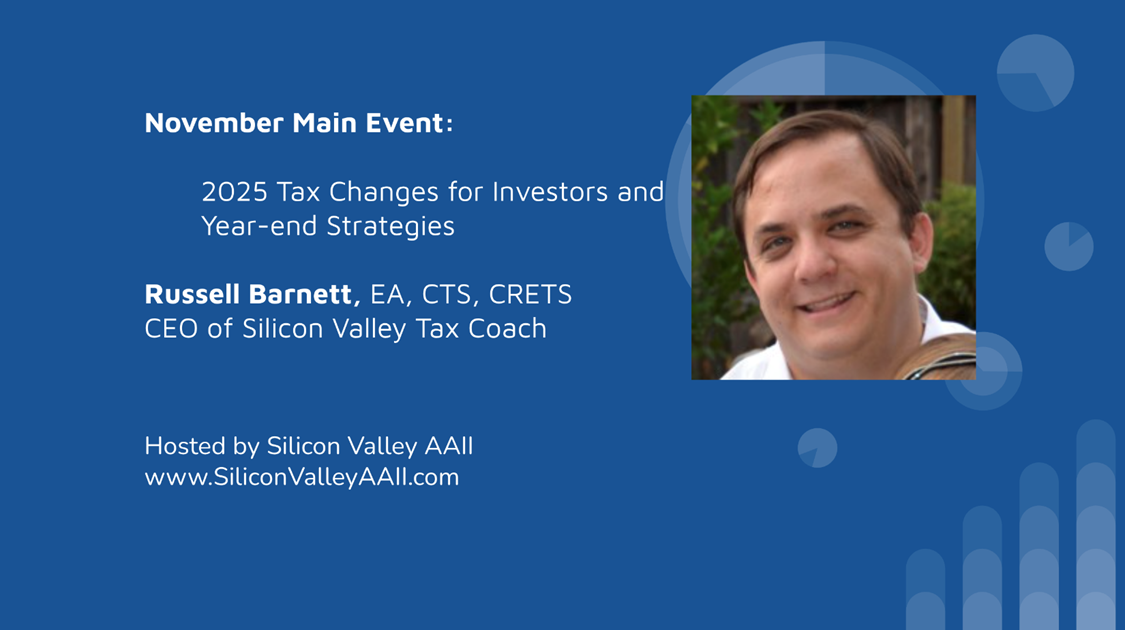 November Main Event:

2025 Tax Changes for Investors and Year-end Strategies

Russell Barnett, EA, CTS, CRETS
CEO of Silicon Valley Tax Coach

Hosted by Silicon Valley AAII
www.SiliconValleyAAII.com